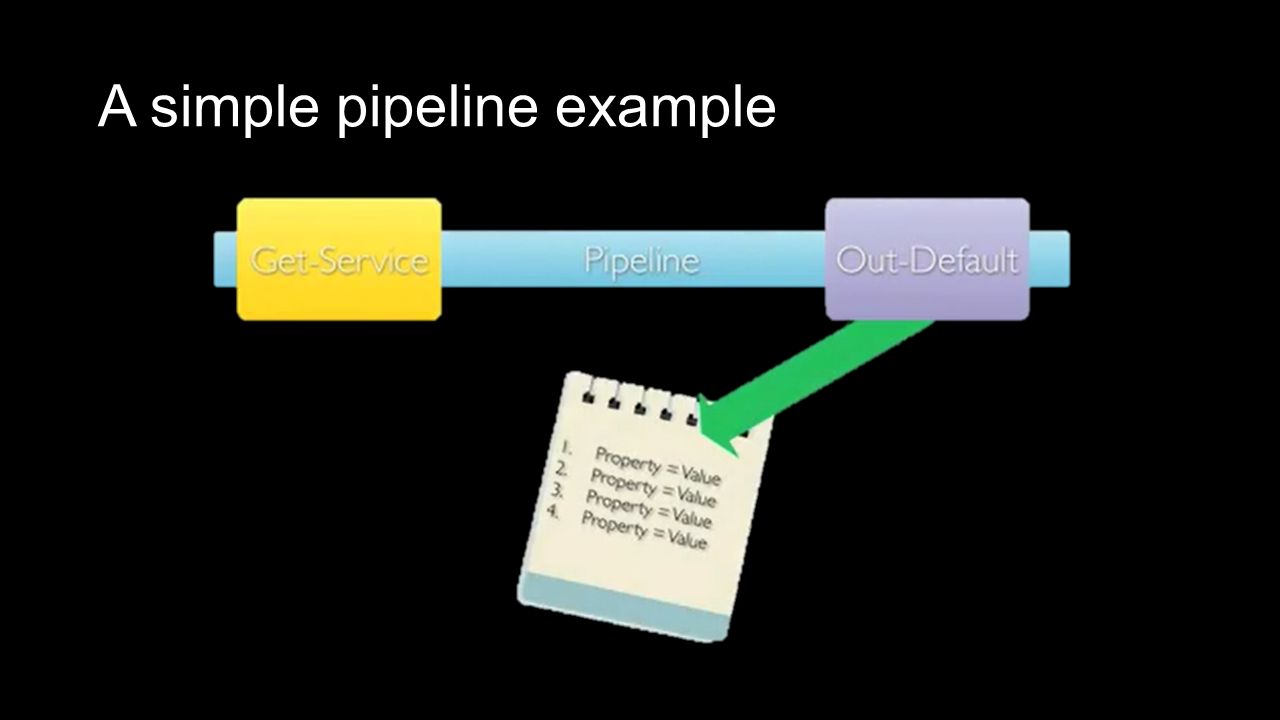 A simple pipeline example

Get-Service

Pipeline

Out-Default

1. Property = Value
2. Property = Value
3. Property = Value
4. Property = Value